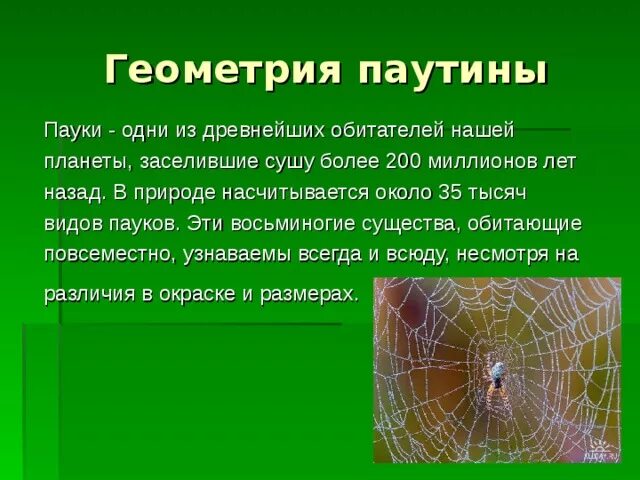 Геометрия паутины

Пауки - одни из древнейших обитателей нашей планеты, заселившие сушу более 200 миллионов лет назад. В природе насчитывается около 35 тысяч видов пауков. Эти восьминогие существа, обитающие повсеместно, узнаваемы всегда и всюду, несмотря на различия в окраске и размерах.